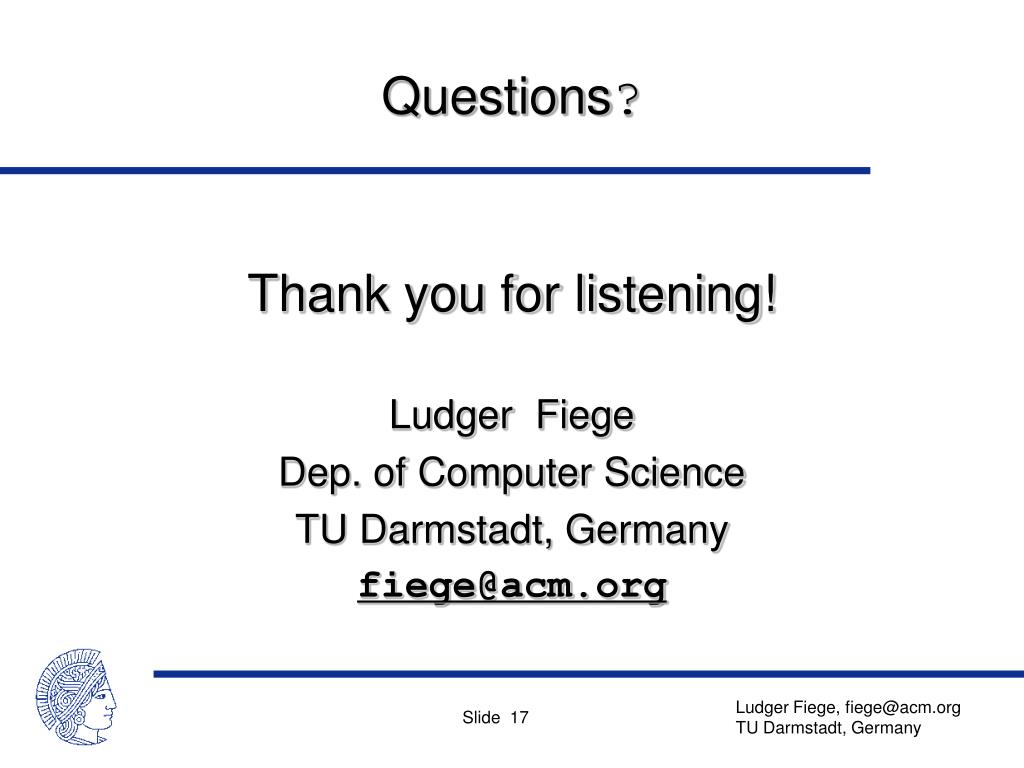 Questions?

Thank you for listening!

Ludger Fiege
Dep. of Computer Science
TU Darmstadt, Germany
fiege@acm.org

Slide 17

Ludger Fiege, fiege@acm.org
TU Darmstadt, Germany